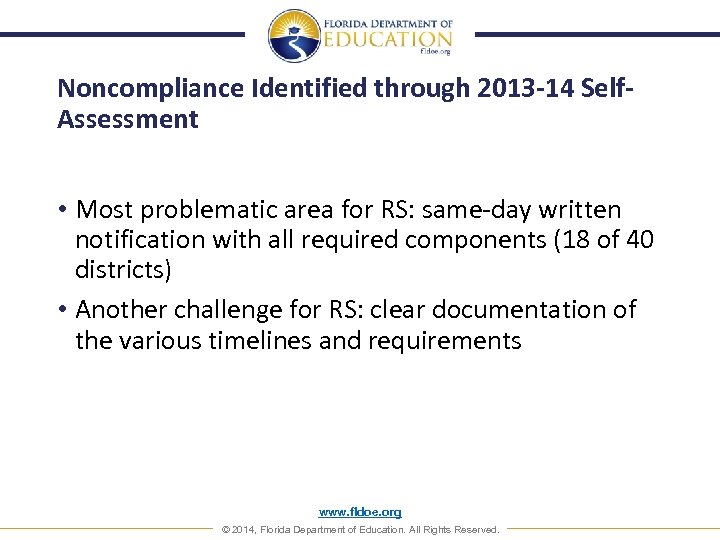 FLORIDA DEPARTMENT OF EDUCATION fldoe.org

Noncompliance Identified through 2013-14 Self-Assessment

• Most problematic area for RS: same-day written notification with all required components (18 of 40 districts)

• Another challenge for RS: clear documentation of the various timelines and requirements

www.fldoe.org

© 2014, Florida Department of Education. All Rights Reserved.